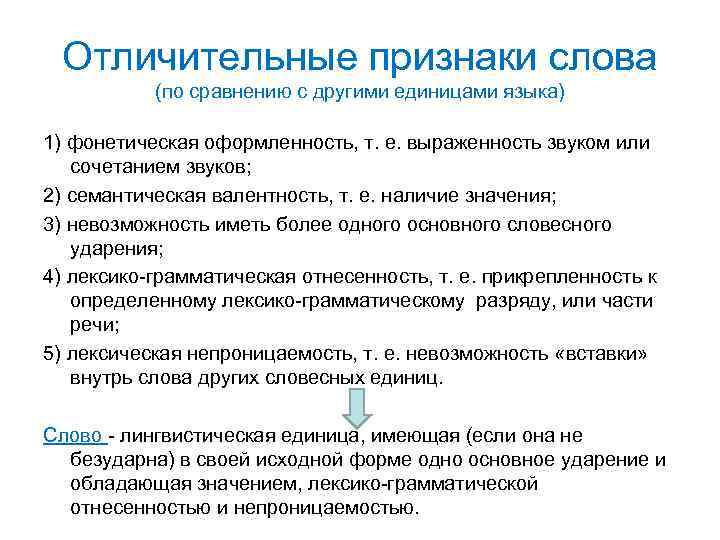 Отличительные признаки слова
(по сравнению с другими единицами языка)

1) фонетическая оформленность, т. е. выраженность звуком или сочетанием звуков;

2) семантическая валентность, т. е. наличие значения;

3) невозможность иметь более одного основного словесного ударения;

4) лексико-грамматическая отнесенность, т. е. прикрепленность к определенному лексико-грамматическому разряду, или части речи;

5) лексическая непроницаемость, т. е. невозможность «вставки» внутрь слова других словесных единиц.

Слово - лингвистическая единица, имеющая (если она не безударна) в своей исходной форме одно основное ударение и обладающая значением, лексико-грамматической отнесенностью и непроницаемостью.